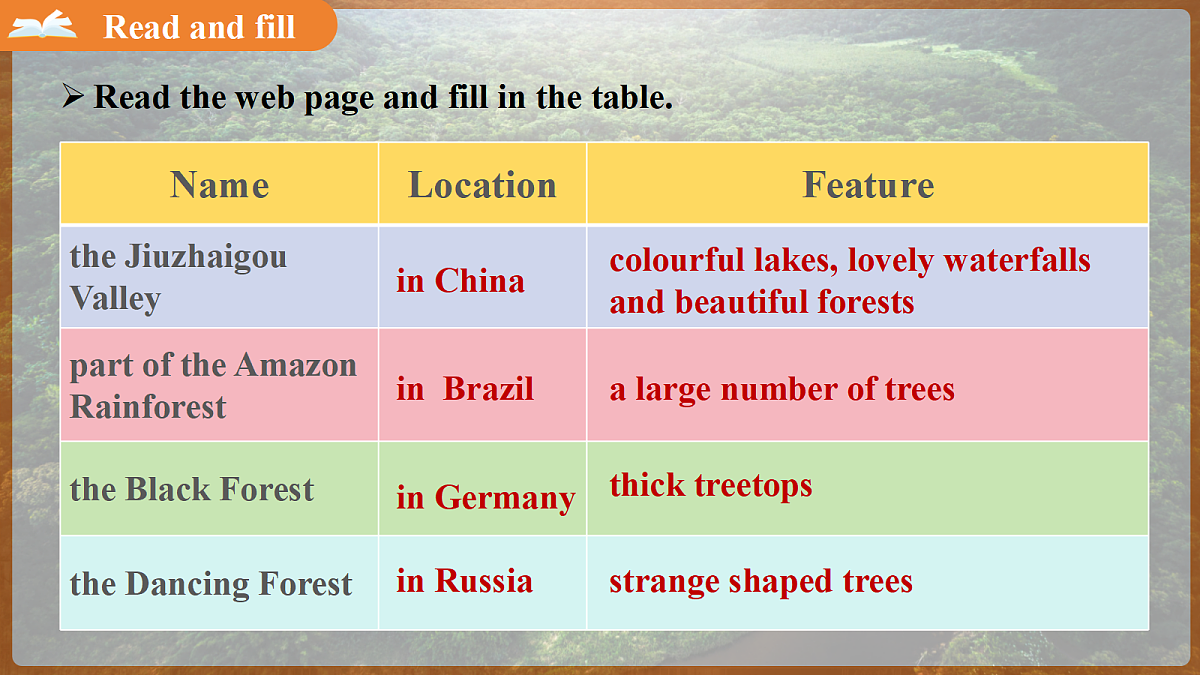 Read and fill

➢ Read the web page and fill in the table.

| Name | Location | Feature |
|---|---|---|
| the Jiuzhaigou Valley | in China | colourful lakes, lovely waterfalls and beautiful forests |
| part of the Amazon Rainforest | in  Brazil | a large number of trees |
| the Black Forest | in Germany | thick treetops |
| the Dancing Forest | in Russia | strange shaped trees |